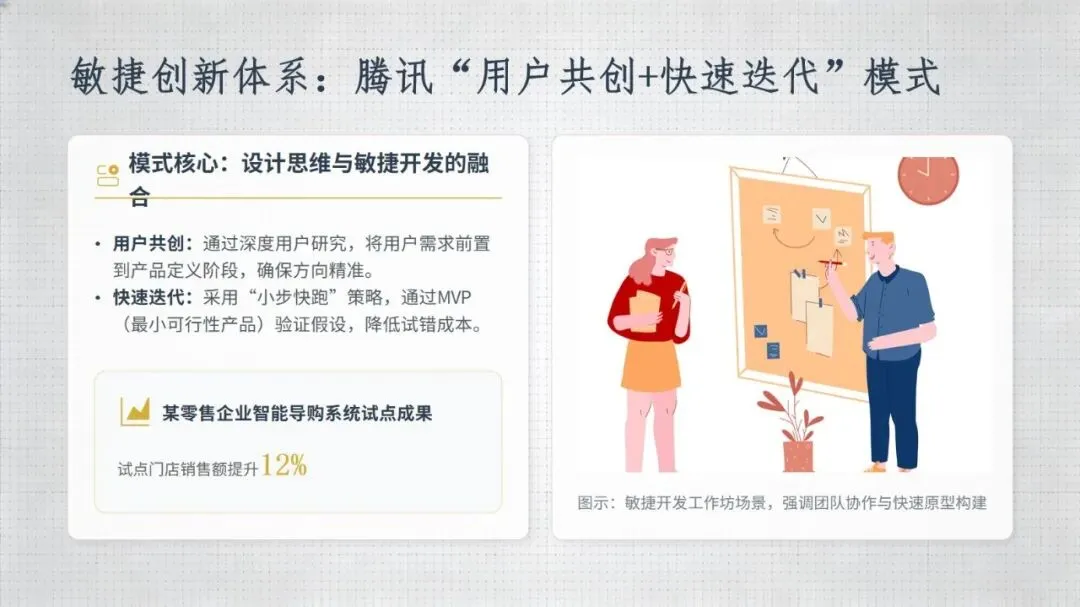 敏捷创新体系：腾讯“用户共创+快速迭代”模式

模式核心：设计思维与敏捷开发的融合

• 用户共创：通过深度用户研究，将用户需求前置到产品定义阶段，确保方向精准。
• 快速迭代：采用“小步快跑”策略，通过MVP（最小可行性产品）验证假设，降低试错成本。

某零售企业智能导购系统试点成果

试点门店销售额提升12%

图示：敏捷开发工作坊场景，强调团队协作与快速原型构建